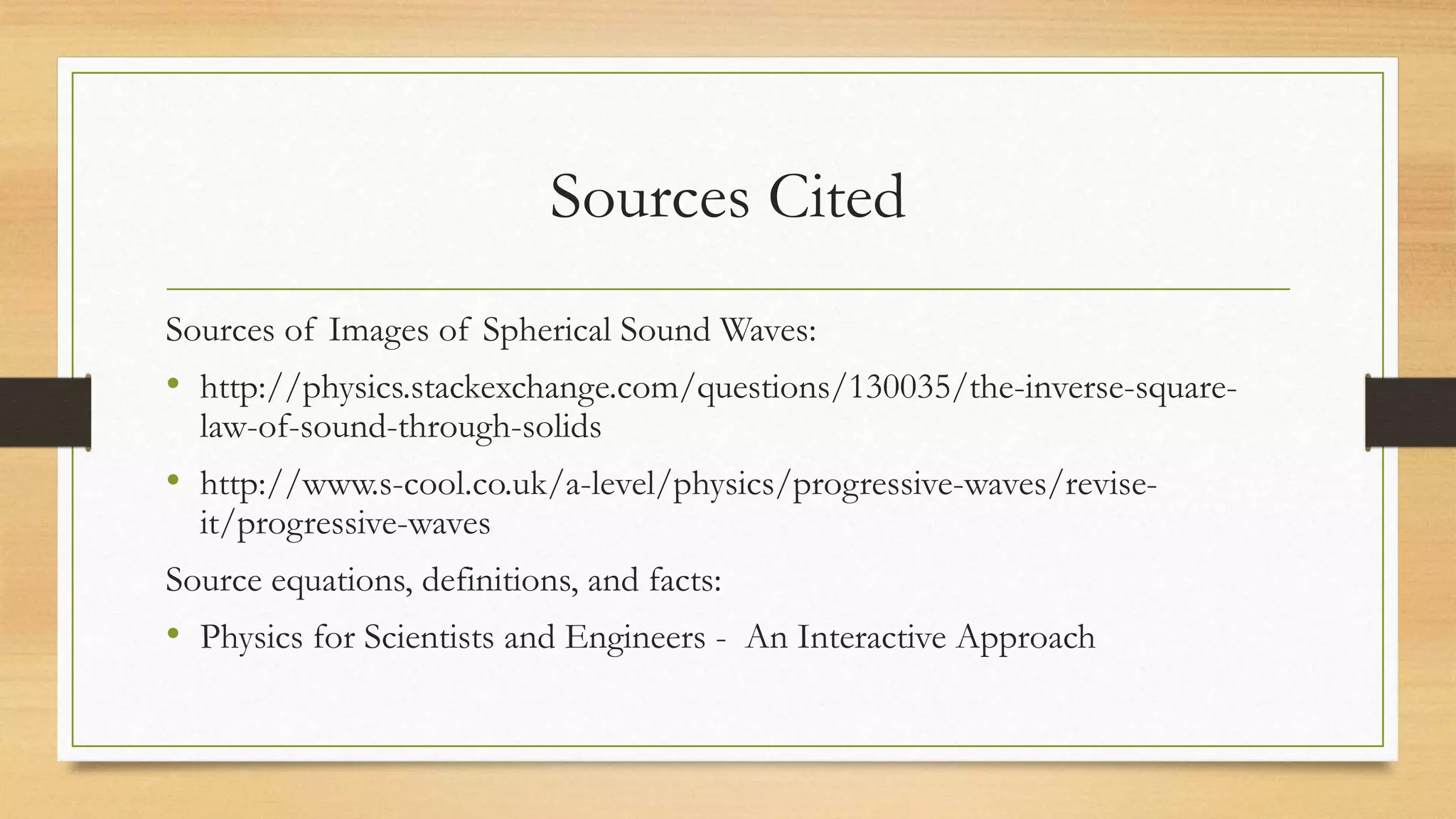 Sources Cited

Sources of Images of Spherical Sound Waves:

• http://physics.stackexchange.com/questions/130035/the-inverse-square-law-of-sound-through-solids

• http://www.s-cool.co.uk/a-level/physics/progressive-waves/revise-it/progressive-waves

Source equations, definitions, and facts:

• Physics for Scientists and Engineers - An Interactive Approach